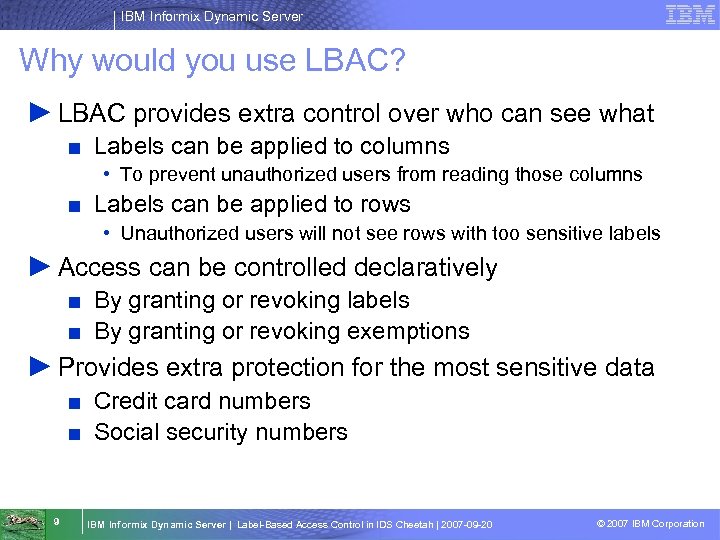 IBM Informix Dynamic Server

IBM

Why would you use LBAC?

► LBAC provides extra control over who can see what

■ Labels can be applied to columns

• To prevent unauthorized users from reading those columns

■ Labels can be applied to rows

• Unauthorized users will not see rows with too sensitive labels

► Access can be controlled declaratively

■ By granting or revoking labels

■ By granting or revoking exemptions

► Provides extra protection for the most sensitive data

■ Credit card numbers

■ Social security numbers

9 IBM Informix Dynamic Server | Label-Based Access Control in IDS Cheetah | 2007-09-20

© 2007 IBM Corporation